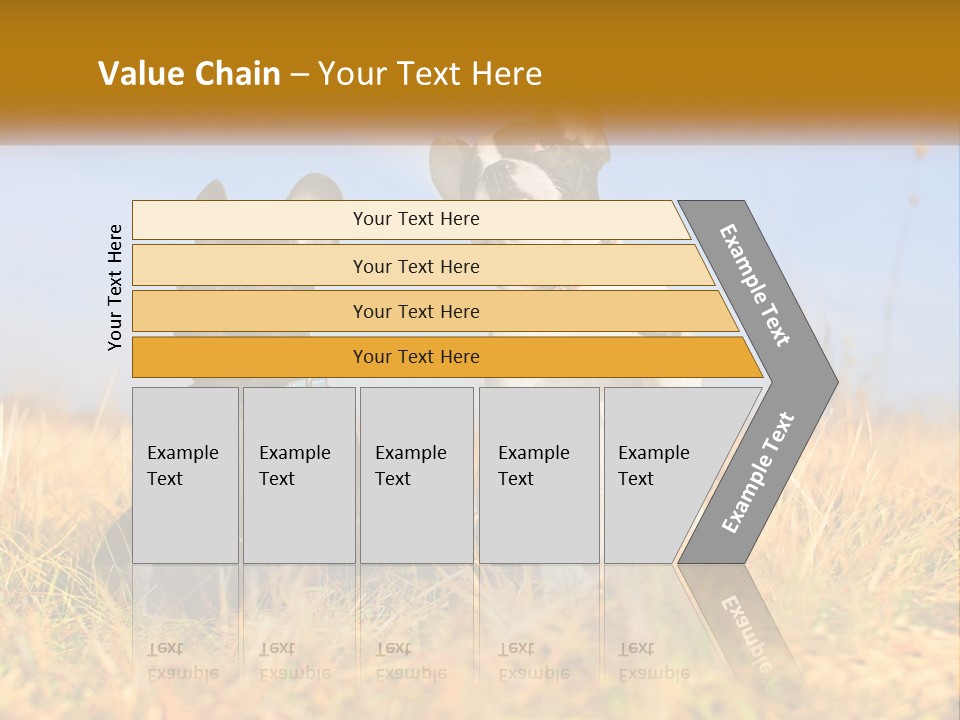 Value Chain – Your Text Here

Your Text Here

Your Text Here

Your Text Here

Your Text Here

Your Text Here

Example Text

Example Text

Example Text

Example Text

Example Text

Example Text

Example Text